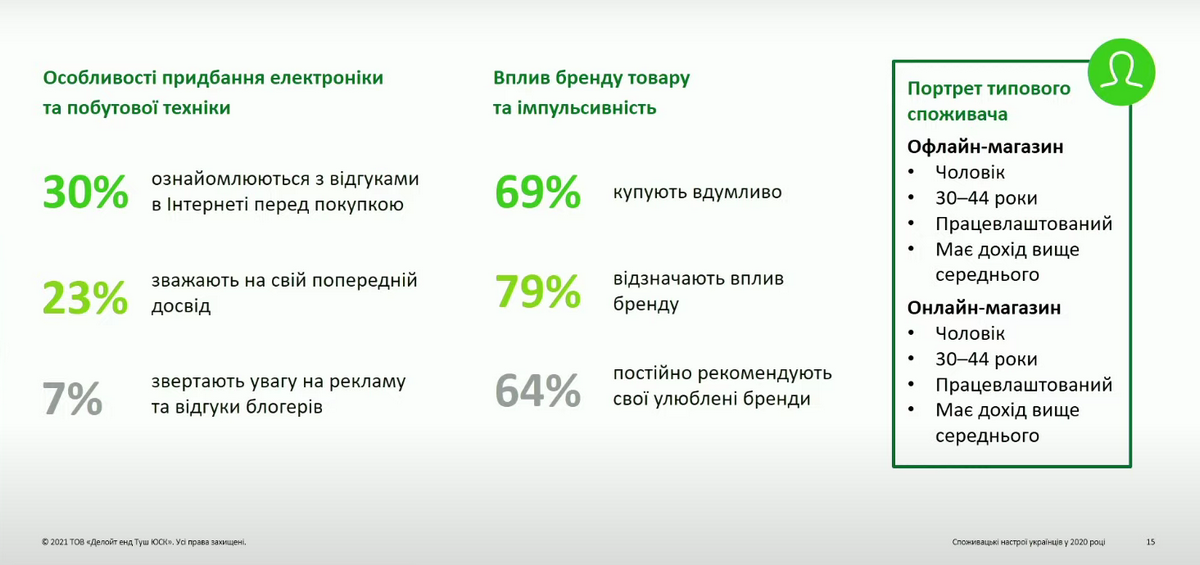 Особливості придбання електроніки та побутової техніки

30% ознайомлюються з відгуками в Інтернеті перед покупкою

23% зважають на свій попередній досвід

7% звертають увагу на рекламу та відгуки блогерів

Вплив бренду товару та імпульсивність

69% купують вдумливо

79% відзначають вплив бренду

64% постійно рекомендують свої улюблені бренди

Портрет типового споживача

Офлайн-магазин
• Чоловік
• 30–44 роки
• Працевлаштований
• Має дохід вище середнього

Онлайн-магазин
• Чоловік
• 30–44 роки
• Працевлаштований
• Має дохід вище середнього

© 2021 ТОВ «Делойт енд Туш ЮСК». Усі права захищені.

Споживацькі настрої українців у 2020 році

15